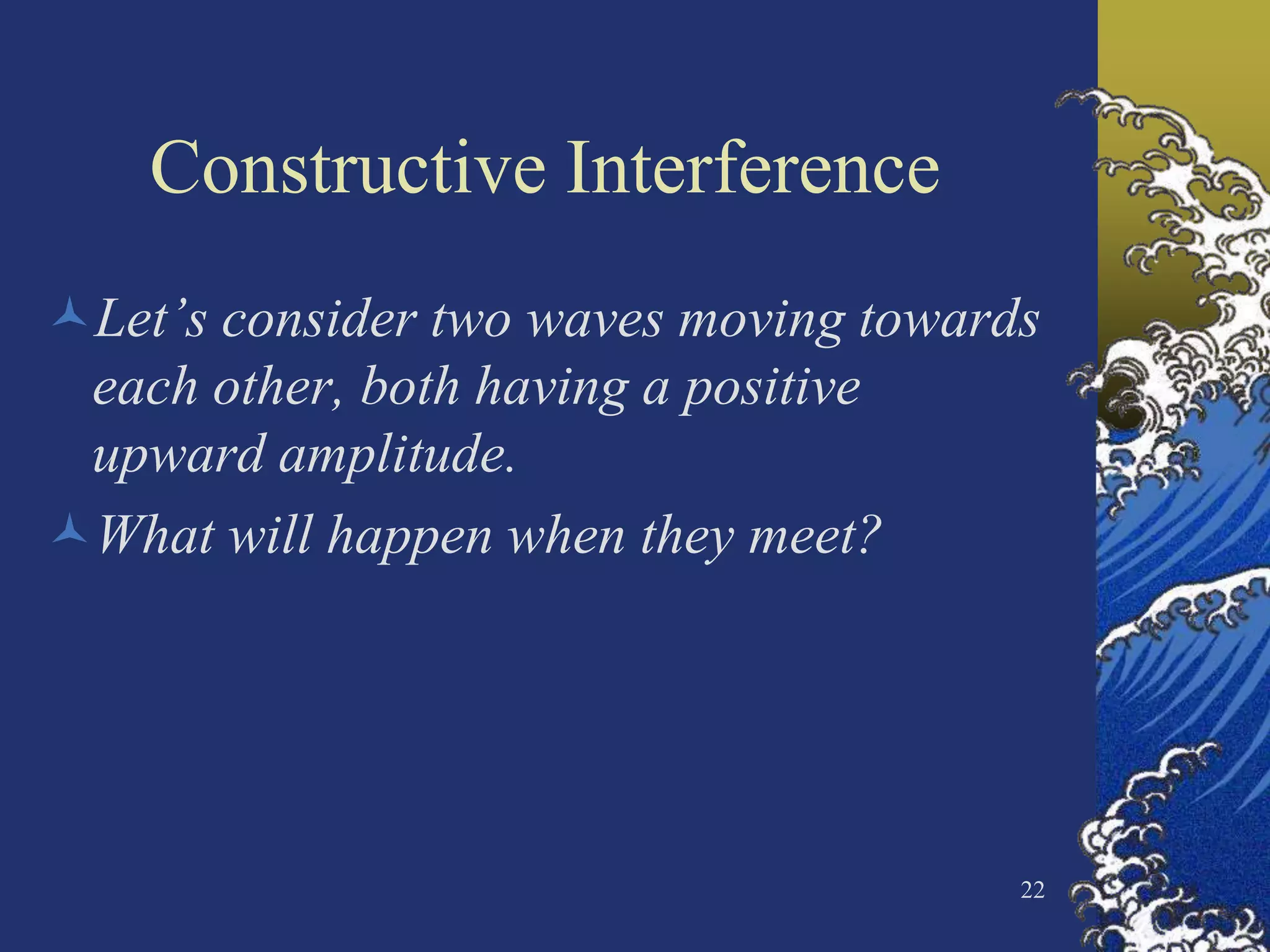 Constructive Interference

Let’s consider two waves moving towards each other, both having a positive upward amplitude.

What will happen when they meet?

22